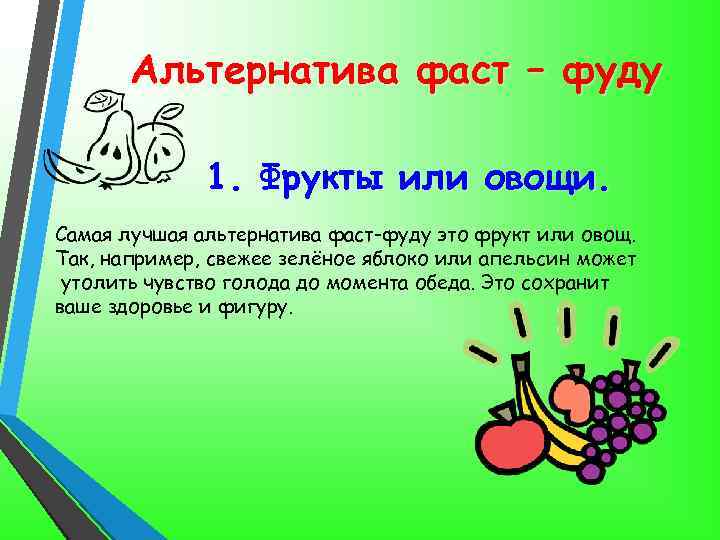 Альтернатива фаст – фуду

1. Фрукты или овощи.

Самая лучшая альтернатива фаст-фуду это фрукт или овощ. Так, например, свежее зелёное яблоко или апельсин может утолить чувство голода до момента обеда. Это сохранит ваше здоровье и фигуру.